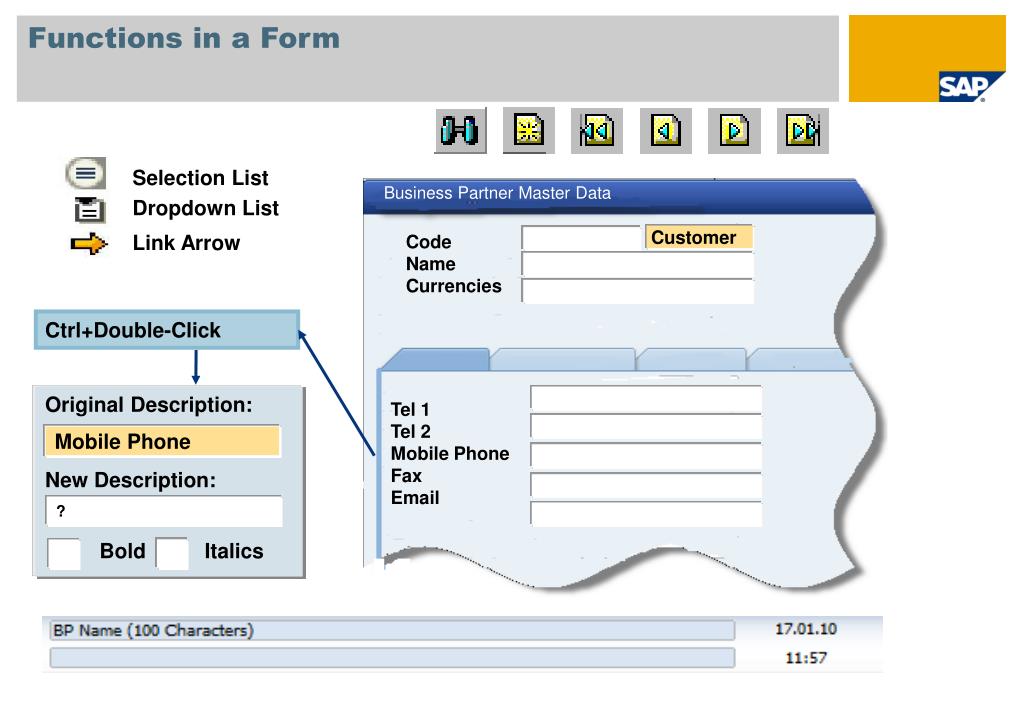 Functions in a Form

SAP

Selection List
Dropdown List
Link Arrow

Ctrl+Double-Click

Original Description:
Mobile Phone
New Description:
?
Bold
Italics

Business Partner Master Data

Code
Customer
Name
Currencies

Tel 1
Tel 2
Mobile Phone
Fax
Email

BP Name (100 Characters)
17.01.10
11:57